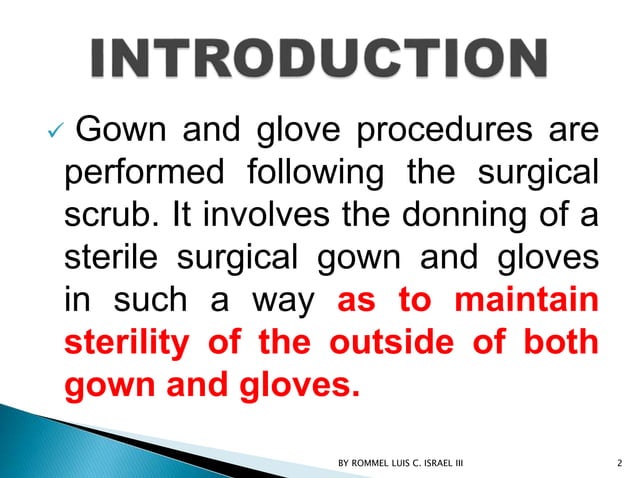 INTRODUCTION

✓ Gown and glove procedures are performed following the surgical scrub. It involves the donning of a sterile surgical gown and gloves in such a way as to maintain sterility of the outside of both gown and gloves.

BY ROMMEL LUIS C. ISRAEL III

2